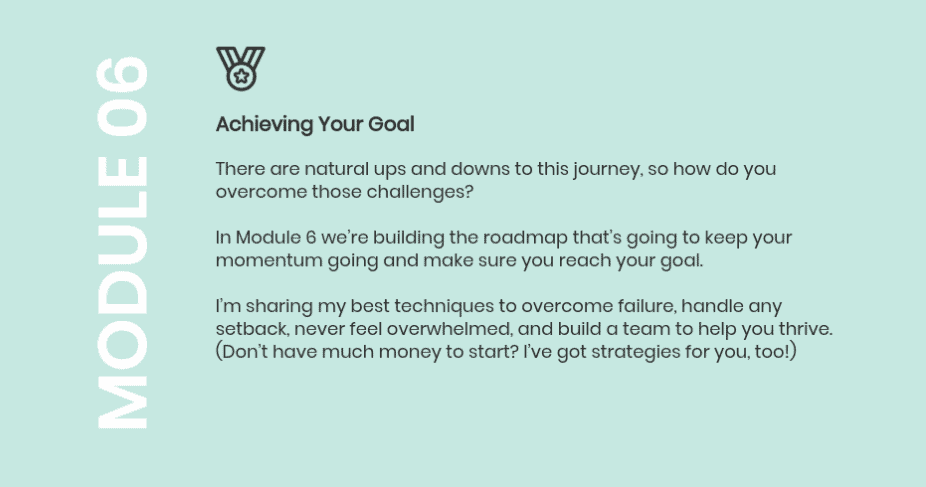 MODULE 06

Achieving Your Goal

There are natural ups and downs to this journey, so how do you overcome those challenges?

In Module 6 we're building the roadmap that's going to keep your momentum going and make sure you reach your goal.

I'm sharing my best techniques to overcome failure, handle any setback, never feel overwhelmed, and build a team to help you thrive. (Don't have much money to start? I've got strategies for you, too!)